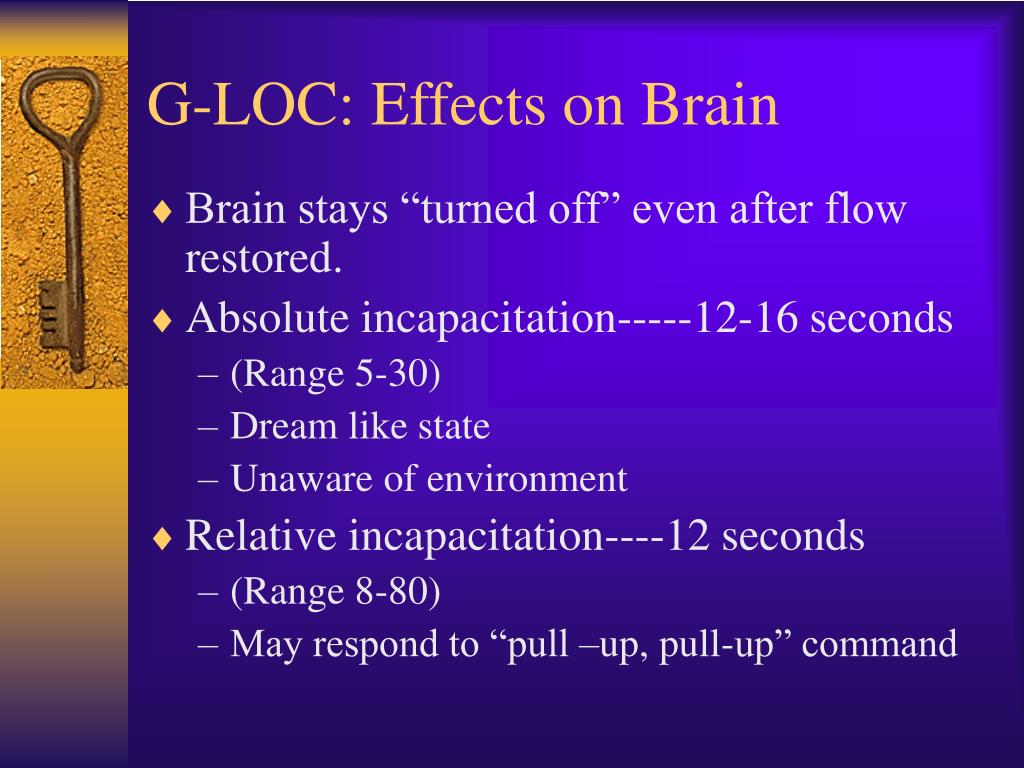 G-LOC: Effects on Brain

♦ Brain stays “turned off” even after flow restored.

♦ Absolute incapacitation-----12-16 seconds

– (Range 5-30)

– Dream like state

– Unaware of environment

♦ Relative incapacitation----12 seconds

– (Range 8-80)

– May respond to “pull –up, pull-up” command